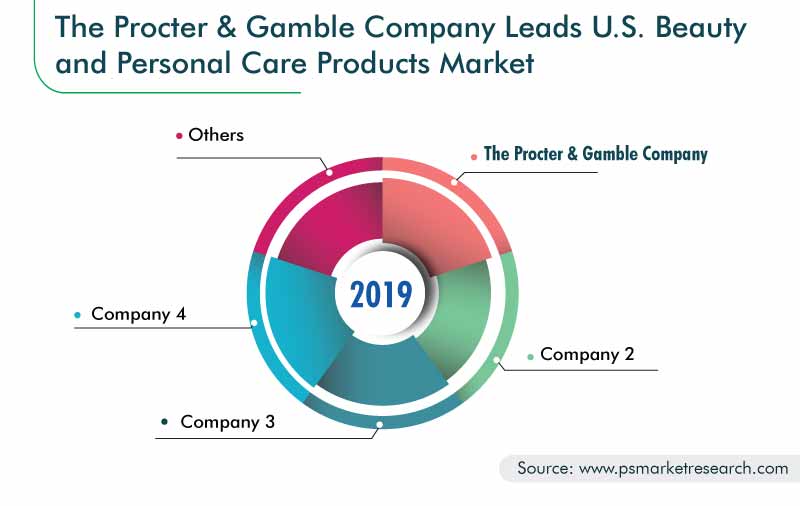 The Procter & Gamble Company Leads U.S. Beauty and Personal Care Products Market

Others

The Procter & Gamble Company

2019

Company 4

Company 2

Company 3

Source: www.psmarketresearch.com